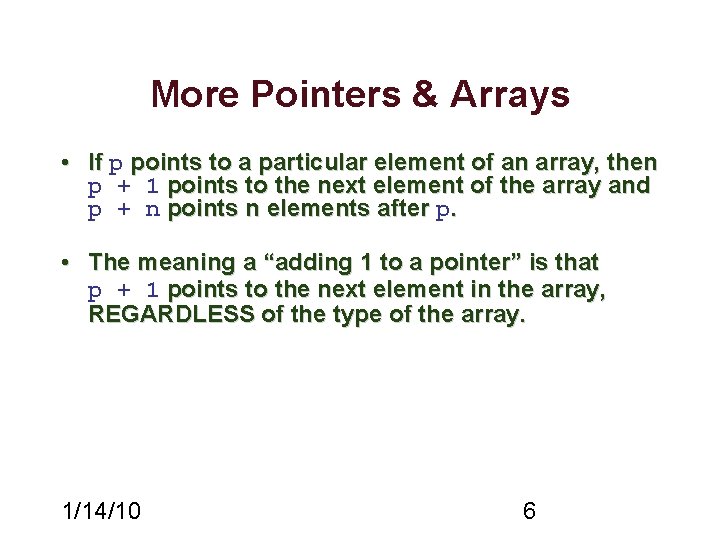 More Pointers & Arrays

• If p points to a particular element of an array, then p + 1 points to the next element of the array and p + n points n elements after p.

• The meaning a “adding 1 to a pointer” is that p + 1 points to the next element in the array, REGARDLESS of the type of the array.

1/14/10

6